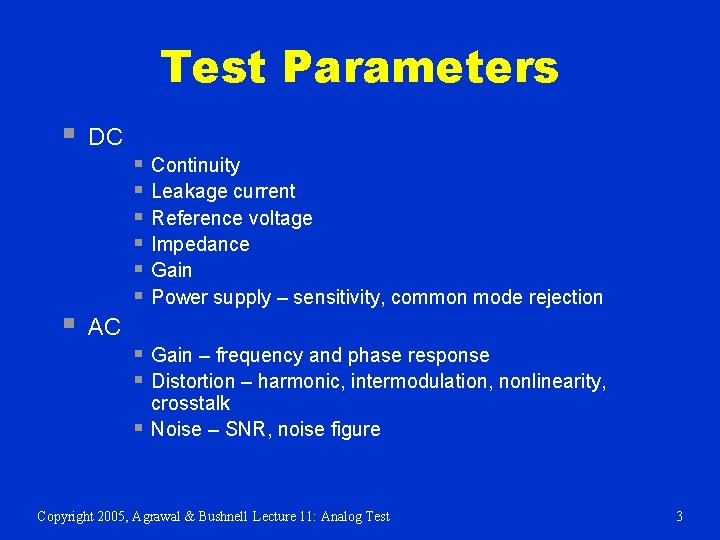 Test Parameters

▪ DC
  ▪ Continuity
  ▪ Leakage current
  ▪ Reference voltage
  ▪ Impedance
  ▪ Gain
  ▪ Power supply – sensitivity, common mode rejection
▪ AC
  ▪ Gain – frequency and phase response
  ▪ Distortion – harmonic, intermodulation, nonlinearity, crosstalk
  ▪ Noise – SNR, noise figure

Copyright 2005, Agrawal & Bushnell Lecture 11: Analog Test

3